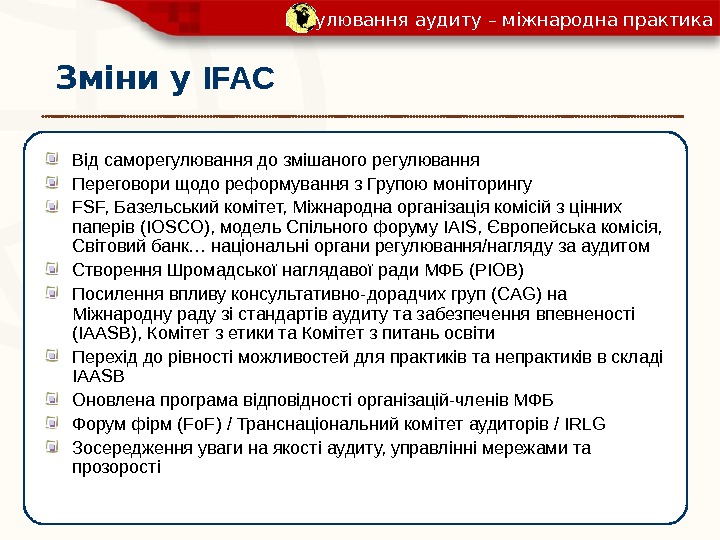 улювання аудиту – міжнародна практика

Зміни у IFAC

Від саморегулювання до змішаного регулювання

Переговори щодо реформування з Групою моніторингу

FSF, Базельський комітет, Міжнародна організація комісій з цінних паперів (IOSCO), модель Спільного форуму IAIS, Європейська комісія, Світовий банк… національні органи регулювання/нагляду за аудитом

Створення Шромадської наглядавої ради МФБ (PIOB)

Посилення впливу консультативно-дорадчих груп (CAG) на Міжнародну раду зі стандартів аудиту та забезпечення впевненості (IAASB), Комітет з етики та Комітет з питань освіти

Перехід до рівності можливостей для практиків та непрактиків в складі IAASB

Оновлена програма відповідності організацій-членів МФБ

Форум фірм (FoF) / Транснаціональний комітет аудиторів / IRLG

Зосередження уваги на якості аудиту, управлінні мережами та прозорості